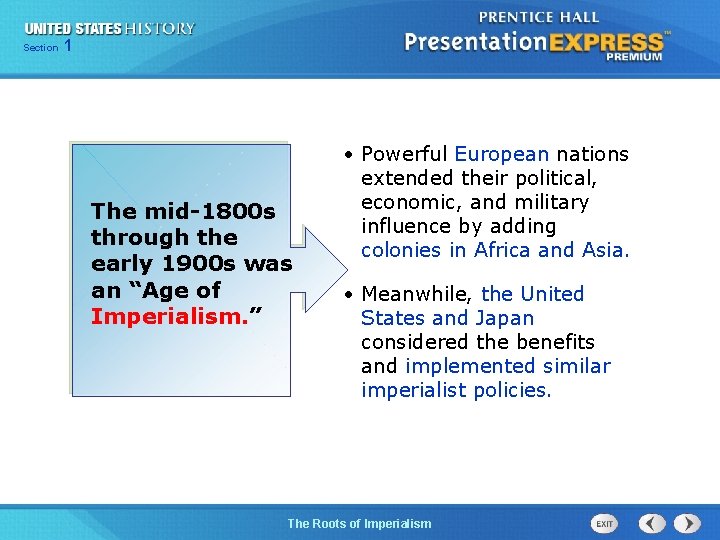 UNITED STATES HISTORY
Section 1

PRENTICE HALL
PresentationEXPRESS™
PREMIUM

The mid-1800s through the early 1900s was an “Age of Imperialism.”

• Powerful European nations extended their political, economic, and military influence by adding colonies in Africa and Asia.

• Meanwhile, the United States and Japan considered the benefits and implemented similar imperialist policies.

The Roots of Imperialism

EXIT